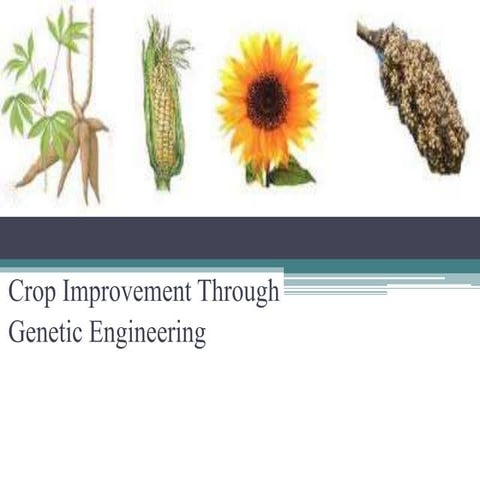 Crop Improvement Through Genetic Engineering